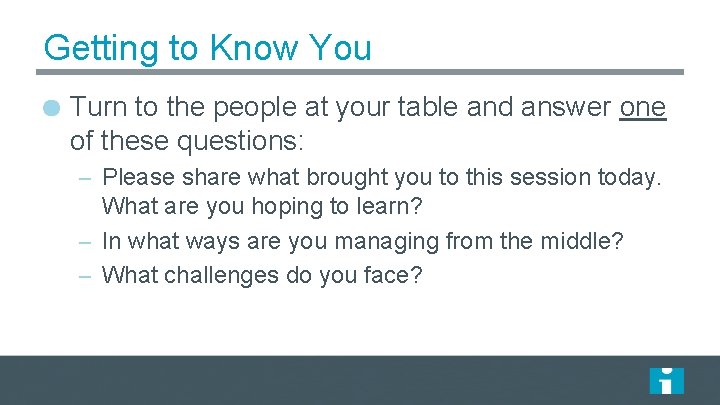 Getting to Know You

Turn to the people at your table and answer one of these questions:

– Please share what brought you to this session today. What are you hoping to learn?

– In what ways are you managing from the middle?

– What challenges do you face?